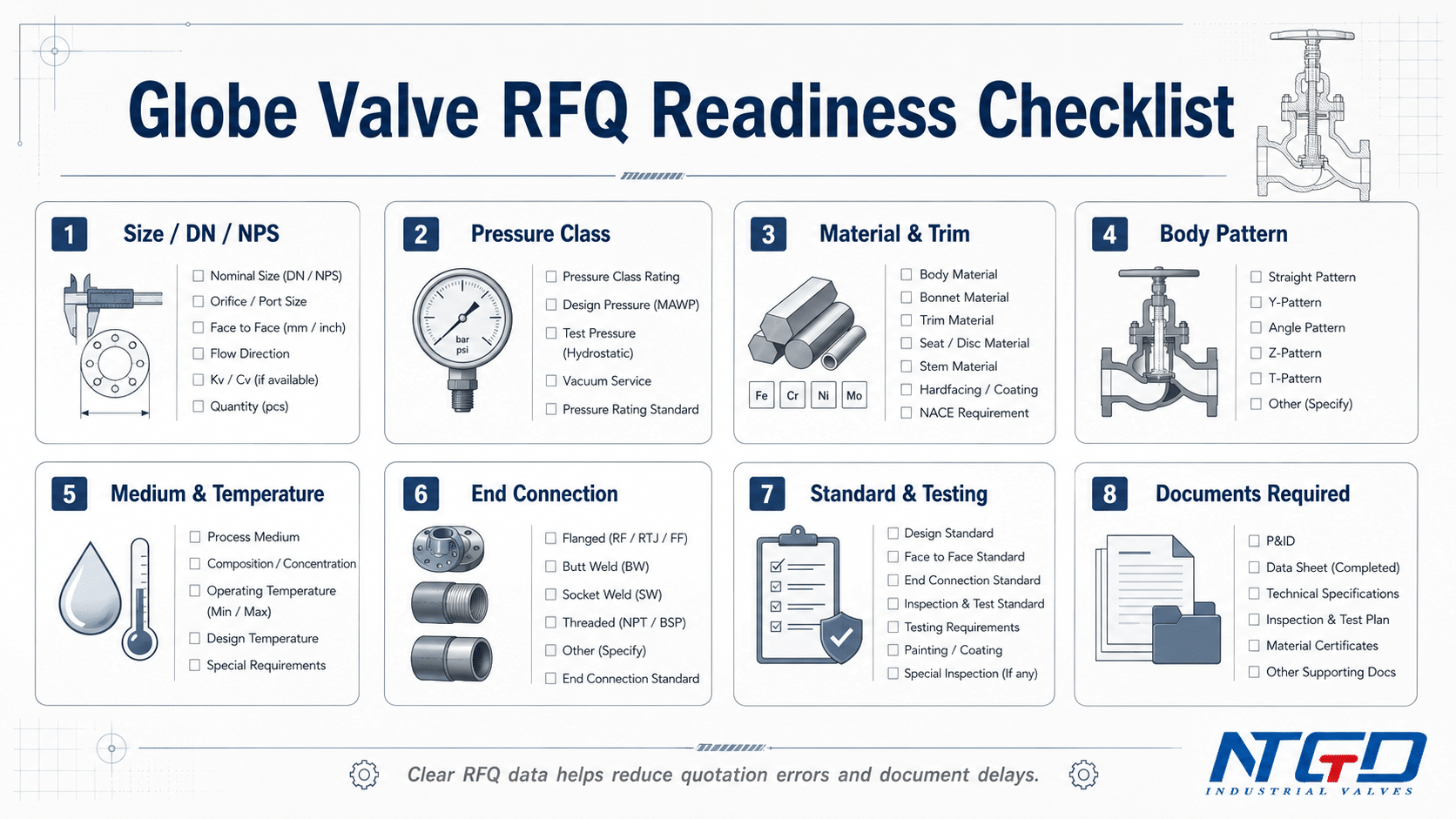 Globe Valve RFQ Readiness Checklist

1 Size / DN / NPS

☐ Nominal Size (DN / NPS)
☐ Orifice / Port Size
☐ Face to Face (mm / inch)
☐ Flow Direction
☐ Kv / Cv (if available)
☐ Quantity (pcs)

2 Pressure Class

bar
psi

☐ Pressure Class Rating
☐ Design Pressure (MAWP)
☐ Test Pressure (Hydrostatic)
☐ Vacuum Service
☐ Pressure Rating Standard

3 Material & Trim

Fe Cr Ni Mo

☐ Body Material
☐ Bonnet Material
☐ Trim Material
☐ Seat / Disc Material
☐ Stem Material
☐ Hardfacing / Coating
☐ NACE Requirement

4 Body Pattern

☐ Straight Pattern
☐ Y-Pattern
☐ Angle Pattern
☐ Z-Pattern
☐ T-Pattern
☐ Other (Specify)

5 Medium & Temperature

☐ Process Medium
☐ Composition / Concentration
☐ Operating Temperature (Min / Max)
☐ Design Temperature
☐ Special Requirements

6 End Connection

☐ Flanged (RF / RTJ / FF)
☐ Butt Weld (BW)
☐ Socket Weld (SW)
☐ Threaded (NPT / BSP)
☐ Other (Specify)
☐ End Connection Standard

7 Standard & Testing

☐ Design Standard
☐ Face to Face Standard
☐ End Connection Standard
☐ Inspection & Test Standard
☐ Testing Requirements
☐ Painting / Coating
☐ Special Inspection (If any)

8 Documents Required

☐ P&ID
☐ Data Sheet (Completed)
☐ Technical Specifications
☐ Inspection & Test Plan
☐ Material Certificates
☐ Other Supporting Docs

Clear RFQ data helps reduce quotation errors and document delays.

NTGD
INDUSTRIAL VALVES